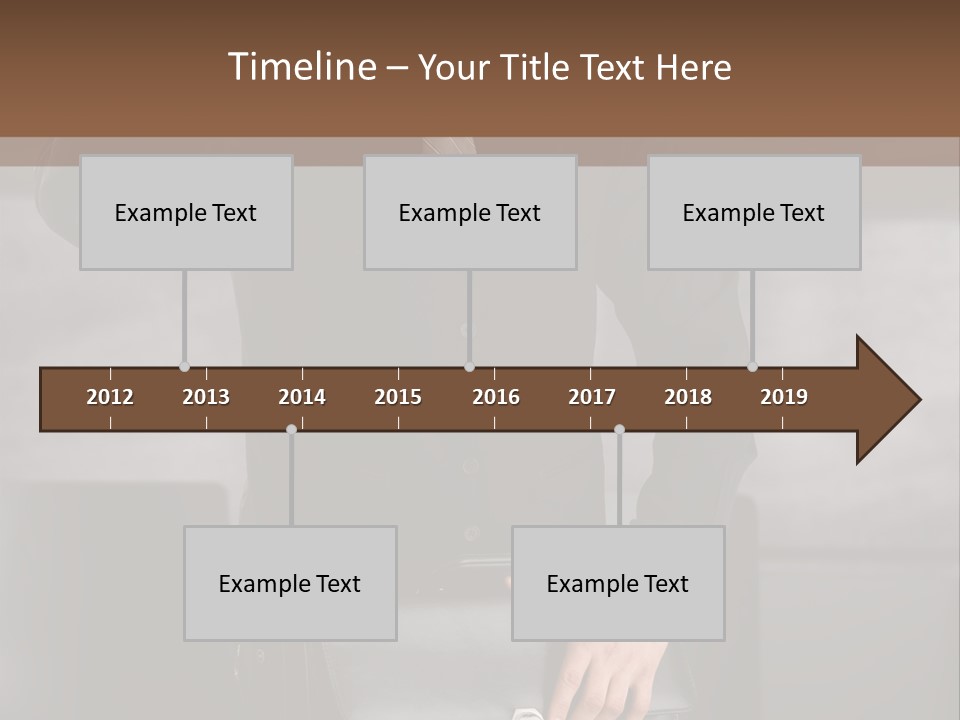 Timeline – Your Title Text Here

Example Text

Example Text

Example Text

2012 2013 2014 2015 2016 2017 2018 2019

Example Text

Example Text